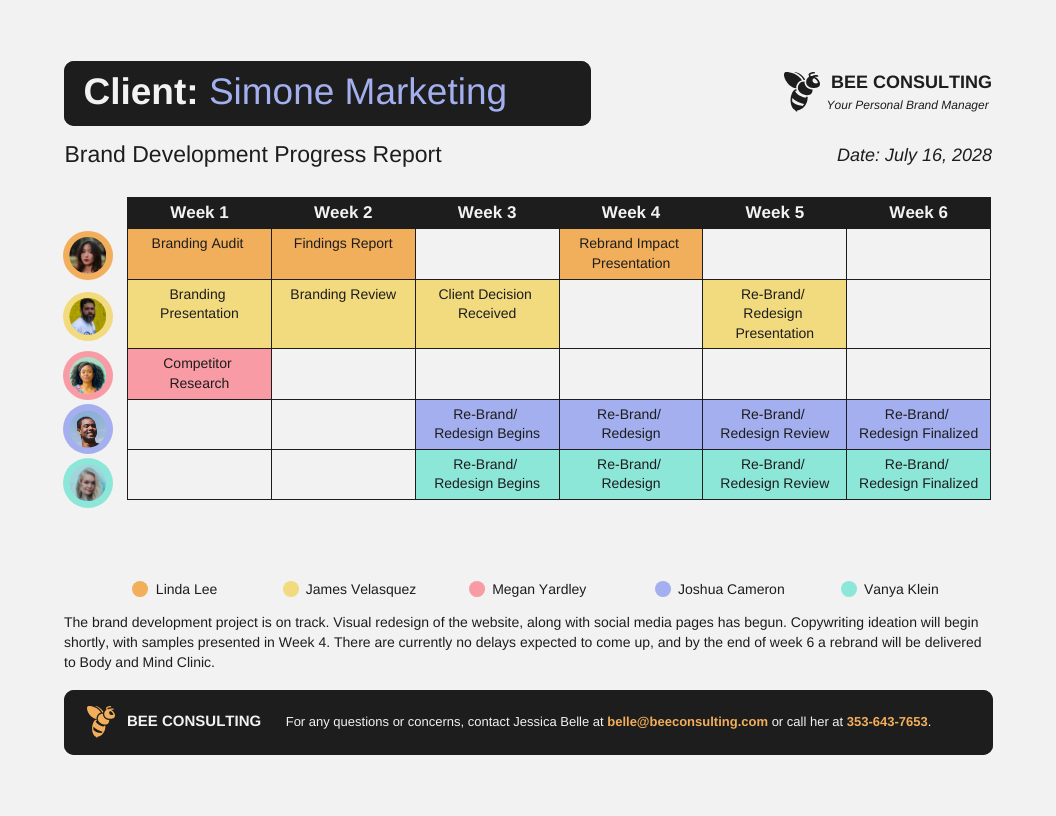 Client: Simone Marketing

BEE CONSULTING
Your Personal Brand Manager

Brand Development Progress Report

Date: July 16, 2028

| Week 1 | Week 2 | Week 3 | Week 4 | Week 5 | Week 6 |
|---|---|---|---|---|---|
| Branding Audit | Findings Report | | Rebrand Impact Presentation | | |
| Branding Presentation | Branding Review | Client Decision Received | | Re-Brand/ Redesign Presentation | |
| Competitor Research | | | | | |
| | | Re-Brand/ Redesign Begins | Re-Brand/ Redesign | Re-Brand/ Redesign Review | Re-Brand/ Redesign Finalized |
| | | Re-Brand/ Redesign Begins | Re-Brand/ Redesign | Re-Brand/ Redesign Review | Re-Brand/ Redesign Finalized |

Linda Lee
James Velasquez
Megan Yardley
Joshua Cameron
Vanya Klein

The brand development project is on track. Visual redesign of the website, along with social media pages has begun. Copywriting ideation will begin shortly, with samples presented in Week 4. There are currently no delays expected to come up, and by the end of week 6 a rebrand will be delivered to Body and Mind Clinic.

BEE CONSULTING For any questions or concerns, contact Jessica Belle at belle@beeconsulting.com or call her at 353-643-7653.